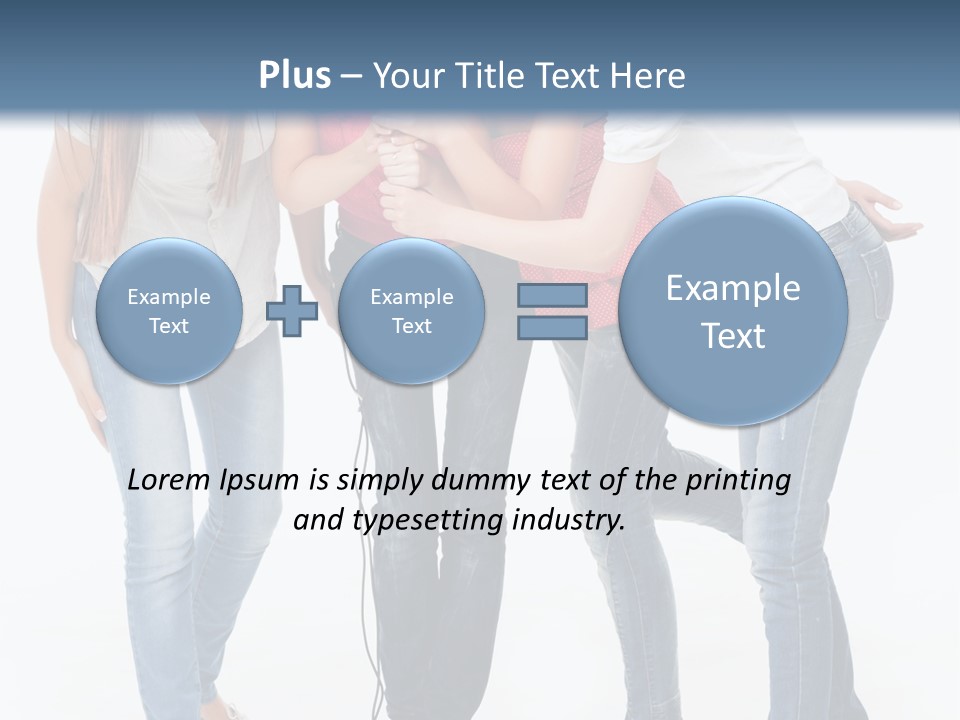 Plus – Your Title Text Here

Example Text

Example Text

Example Text

Lorem Ipsum is simply dummy text of the printing and typesetting industry.